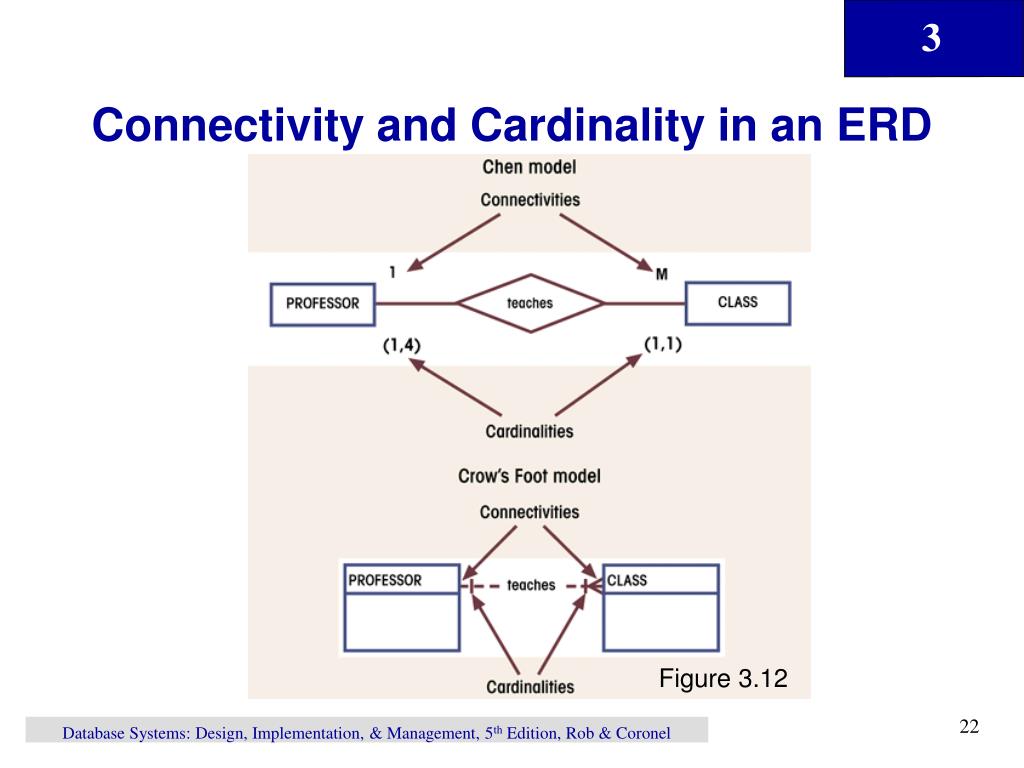 3

Connectivity and Cardinality in an ERD

Chen model

Connectivities

1

M

PROFESSOR

teaches

CLASS

(1,4)

(1,1)

Cardinalities

Crow's Foot model

Connectivities

PROFESSOR

teaches

CLASS

Cardinalities

Figure 3.12

Database Systems: Design, Implementation, & Management, 5$^{th}$ Edition, Rob & Coronel

22